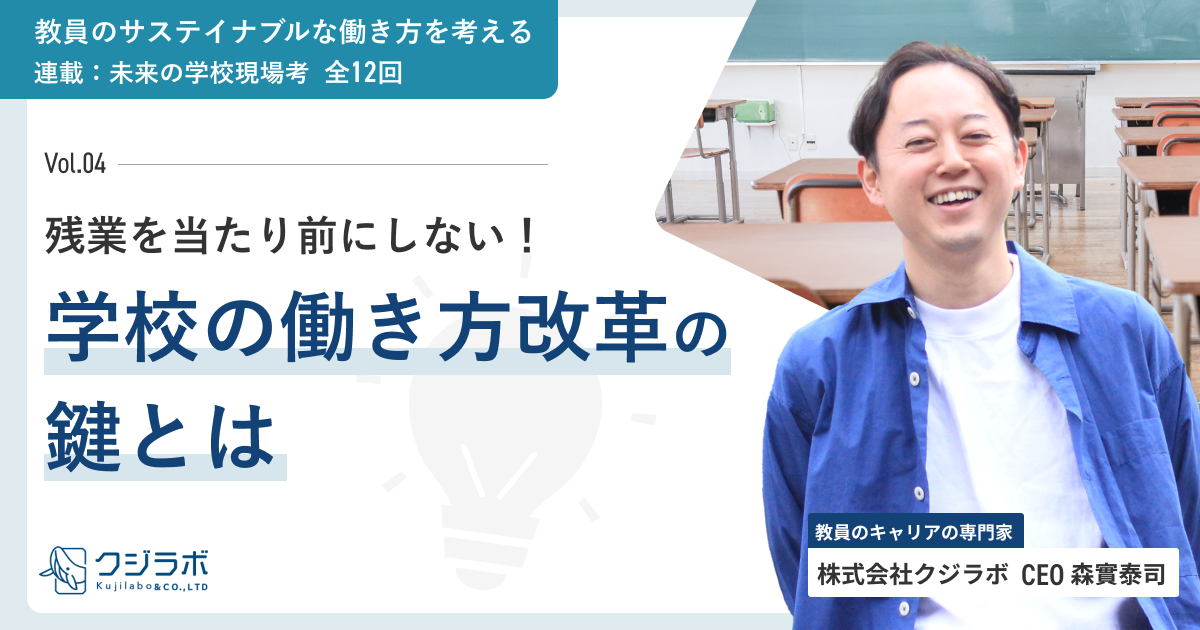 教員のサステイナブルな働き方を考える
連載：未来の学校現場考　全12回

Vol.04

残業を当たり前にしない！
学校の働き方改革の鍵とは

クジラボ
Kujilabo&CO.,LTD

教員のキャリアの専門家
株式会社クジラボ　CEO 森實泰司